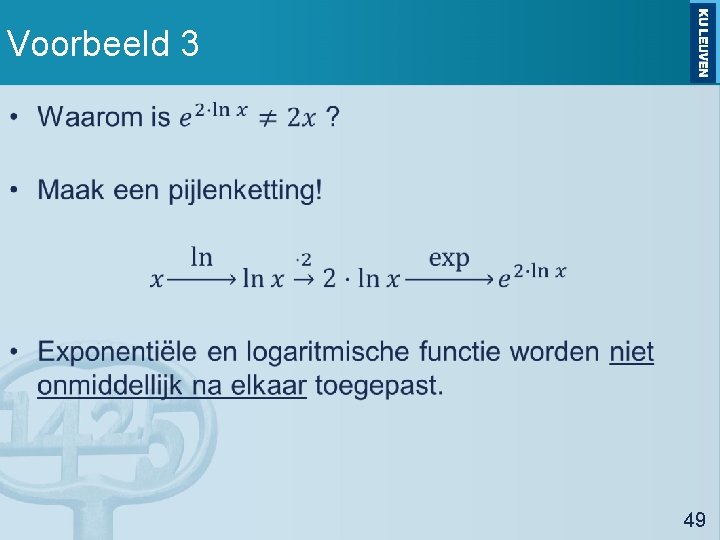 Voorbeeld 3

KU LEUVEN

• Waarom is $e^{2 \cdot \ln x} \neq 2x$ ?

• Maak een pijlenketting!

$x \xrightarrow{\ln} \ln x \xrightarrow{\cdot 2} 2 \cdot \ln x \xrightarrow{\exp} e^{2 \cdot \ln x}$

• Exponentiële en logaritmische functie worden niet onmiddellijk na elkaar toegepast.

1425

49